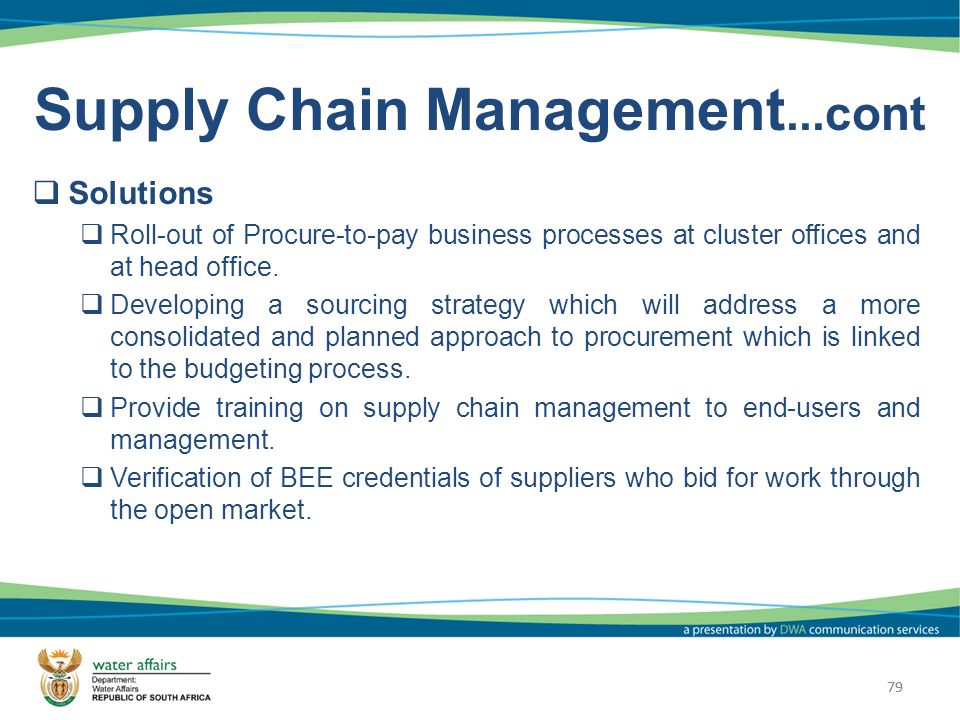 Supply Chain Management...cont

❑ Solutions

❑ Roll-out of Procure-to-pay business processes at cluster offices and at head office.

❑ Developing a sourcing strategy which will address a more consolidated and planned approach to procurement which is linked to the budgeting process.

❑ Provide training on supply chain management to end-users and management.

❑ Verification of BEE credentials of suppliers who bid for work through the open market.

a presentation by DWA communication services

water affairs
Department:
Water Affairs
REPUBLIC OF SOUTH AFRICA

79